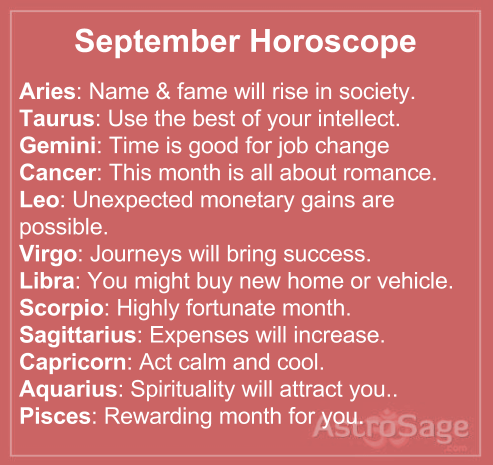 September Horoscope

Aries: Name & fame will rise in society.
Taurus: Use the best of your intellect.
Gemini: Time is good for job change
Cancer: This month is all about romance.
Leo: Unexpected monetary gains are possible.
Virgo: Journeys will bring success.
Libra: You might buy new home or vehicle.
Scorpio: Highly fortunate month.
Sagittarius: Expenses will increase.
Capricorn: Act calm and cool.
Aquarius: Spirituality will attract you..
Pisces: Rewarding month for you.

AstroSage .com